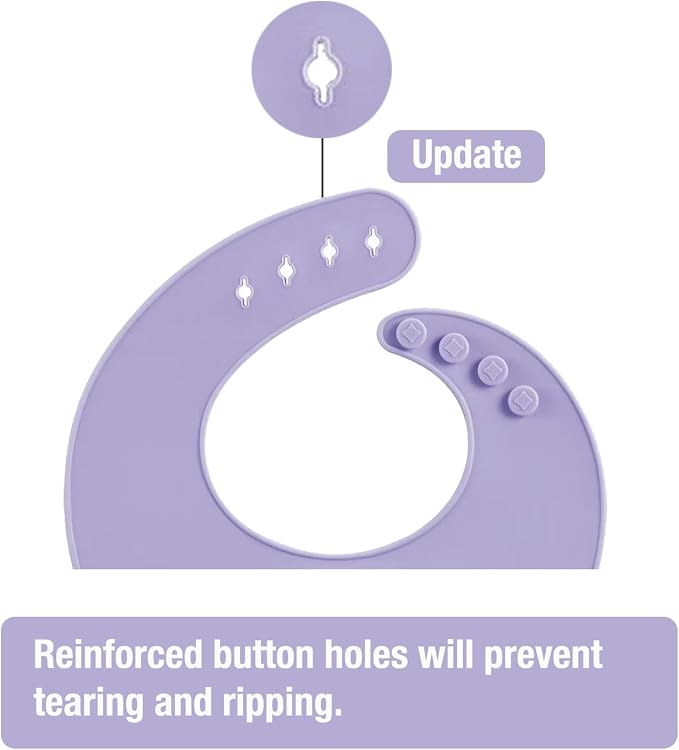 Update

Reinforced button holes will prevent tearing and ripping.